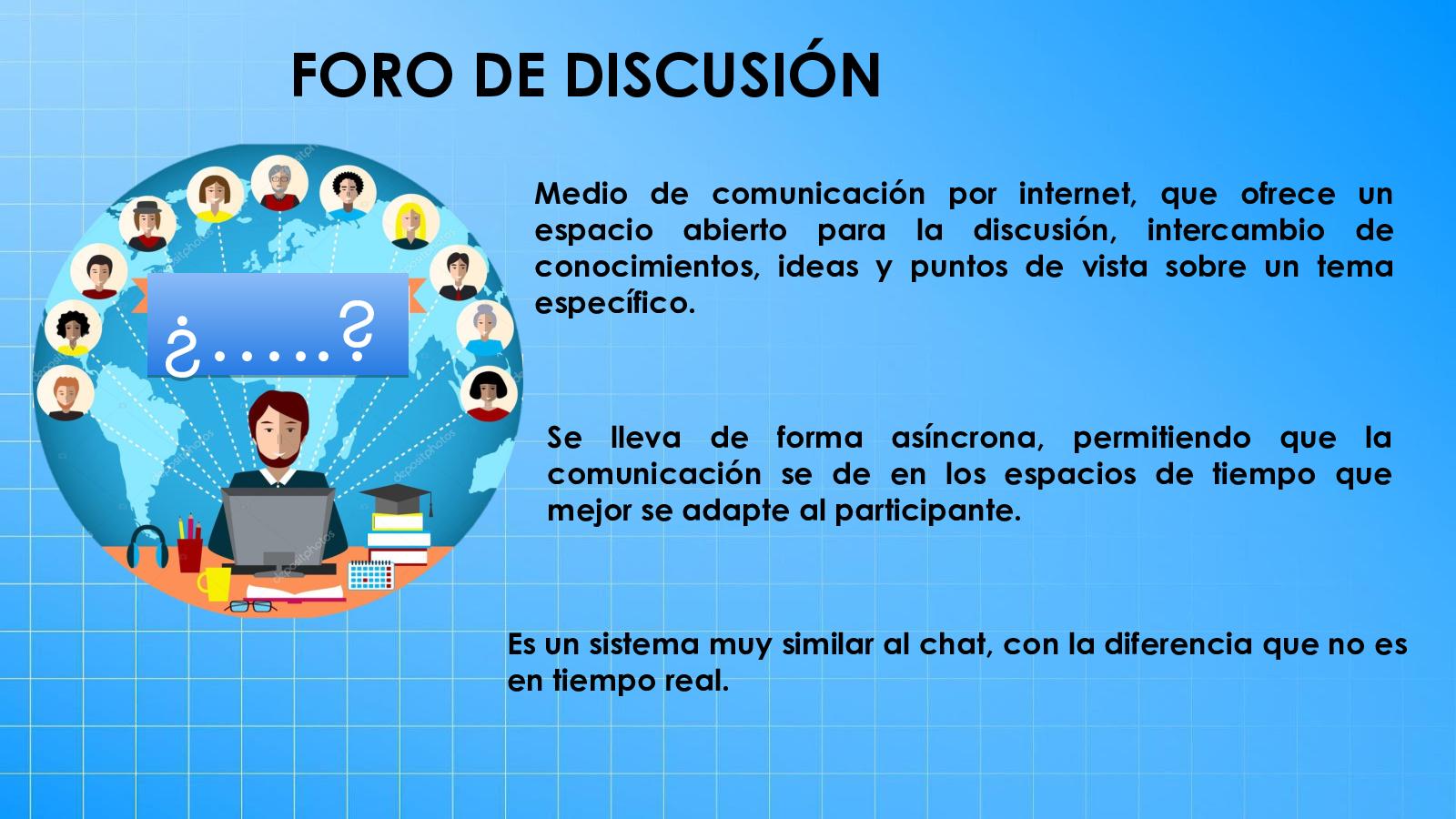 FORO DE DISCUSIÓN

¿.....?

depositphotos

Medio de comunicación por internet, que ofrece un espacio abierto para la discusión, intercambio de conocimientos, ideas y puntos de vista sobre un tema específico.

Se lleva de forma asíncrona, permitiendo que la comunicación se de en los espacios de tiempo que mejor se adapte al participante.

Es un sistema muy similar al chat, con la diferencia que no es en tiempo real.